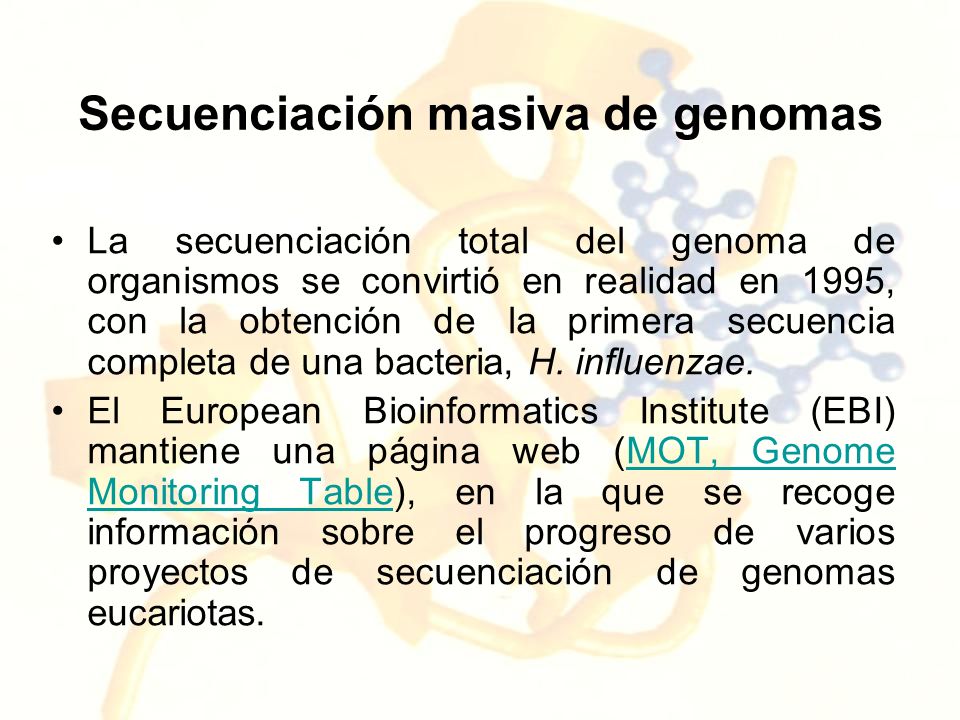 Secuenciación masiva de genomas

• La secuenciación total del genoma de organismos se convirtió en realidad en 1995, con la obtención de la primera secuencia completa de una bacteria, H. influenzae.

• El European Bioinformatics Institute (EBI) mantiene una página web (MOT, Genome Monitoring Table), en la que se recoge información sobre el progreso de varios proyectos de secuenciación de genomas eucariotas.